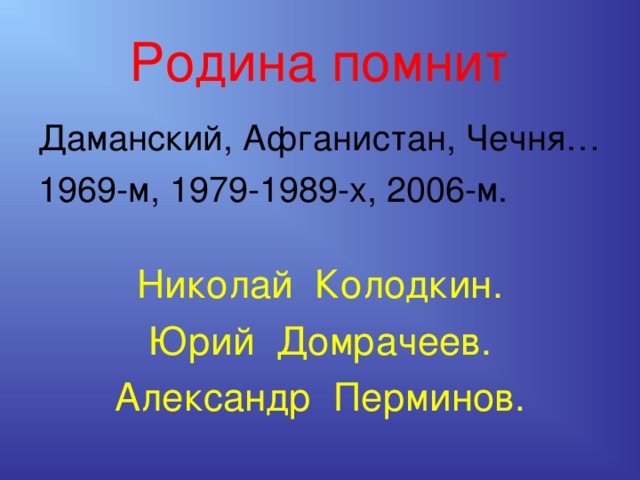 Родина помнит

Даманский, Афганистан, Чечня…
1969-м, 1979-1989-х, 2006-м.

Николай Колодкин.
Юрий Домрачеев.
Александр Перминов.